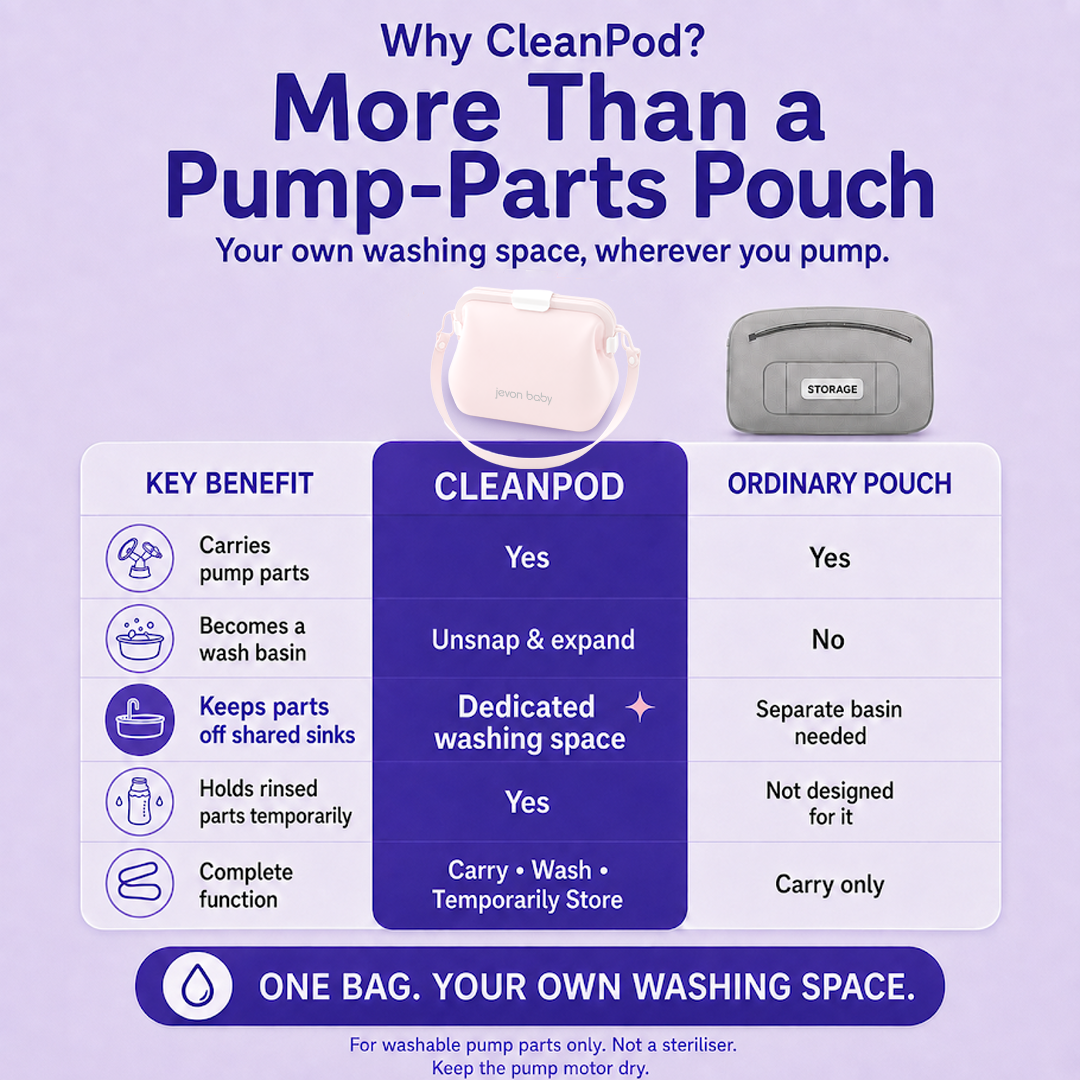 Why CleanPod?

More Than a Pump-Parts Pouch

Your own washing space, wherever you pump.

jevon baby

STORAGE

| KEY BENEFIT | CLEANPOD | ORDINARY POUCH |
|---|---|---|
| Carries pump parts | Yes | Yes |
| Becomes a wash basin | Unsnap & expand | No |
| Keeps parts off shared sinks | Dedicated washing space | Separate basin needed |
| Holds rinsed parts temporarily | Yes | Not designed for it |
| Complete function | Carry • Wash • Temporarily Store | Carry only |

ONE BAG. YOUR OWN WASHING SPACE.

For washable pump parts only. Not a steriliser.
Keep the pump motor dry.